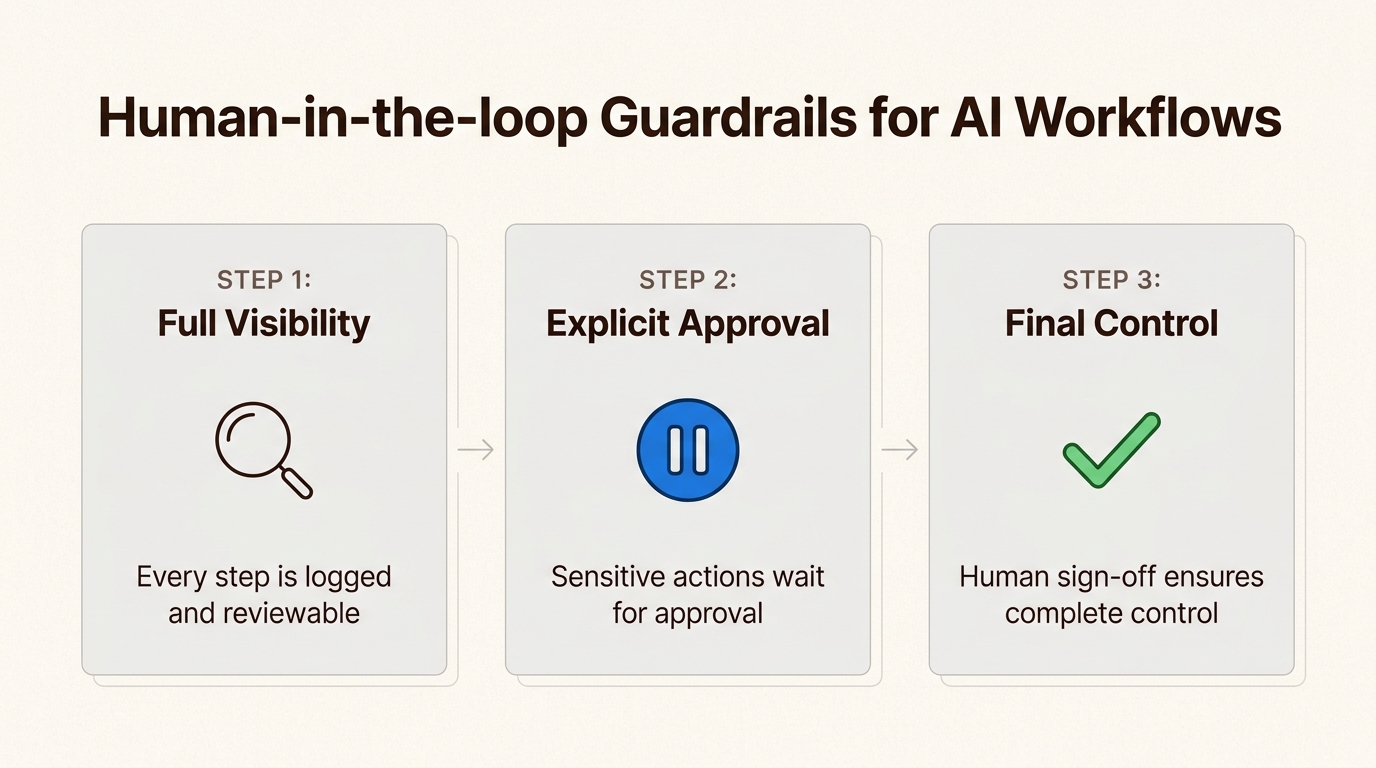 Human-in-the-loop Guardrails for AI Workflows

STEP 1:
Full Visibility

Every step is logged and reviewable

STEP 2:
Explicit Approval

Sensitive actions wait for approval

STEP 3:
Final Control

Human sign-off ensures complete control